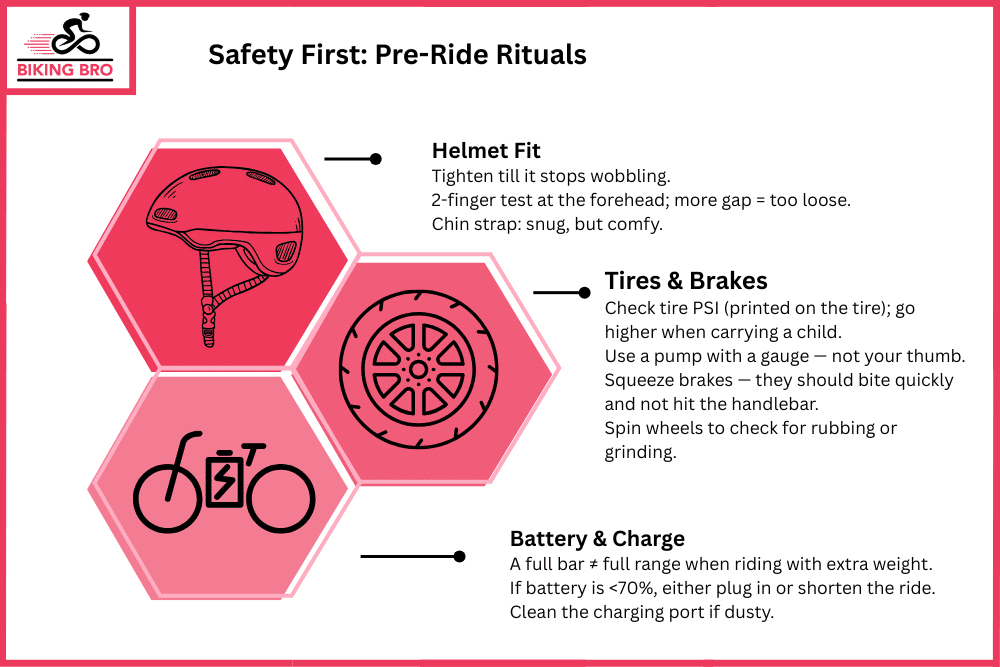 BIKING BRO

Safety First: Pre-Ride Rituals

Helmet Fit
Tighten till it stops wobbling.
2-finger test at the forehead; more gap = too loose.
Chin strap: snug, but comfy.

Tires & Brakes
Check tire PSI (printed on the tire); go higher when carrying a child.
Use a pump with a gauge — not your thumb.
Squeeze brakes — they should bite quickly and not hit the handlebar.
Spin wheels to check for rubbing or grinding.

Battery & Charge
A full bar ≠ full range when riding with extra weight.
If battery is <70%, either plug in or shorten the ride.
Clean the charging port if dusty.